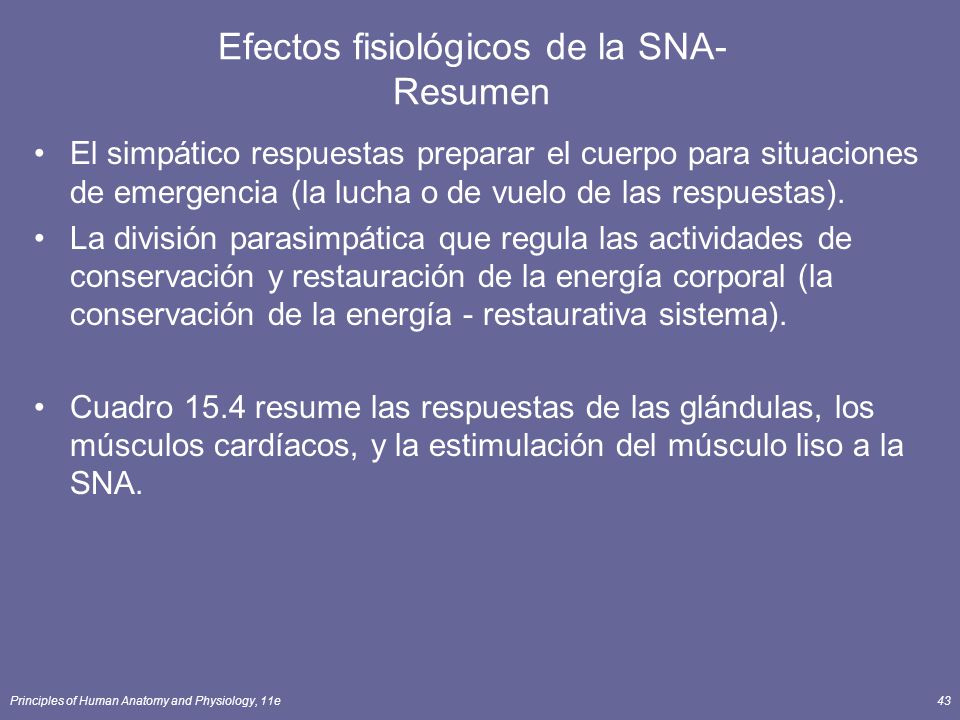 Efectos fisiológicos de la SNA- Resumen

• El simpático respuestas preparar el cuerpo para situaciones de emergencia (la lucha o de vuelo de las respuestas).
• La división parasimpática que regula las actividades de conservación y restauración de la energía corporal (la conservación de la energía - restaurativa sistema).

• Cuadro 15.4 resume las respuestas de las glándulas, los músculos cardíacos, y la estimulación del músculo liso a la SNA.

Principles of Human Anatomy and Physiology, 11e

43